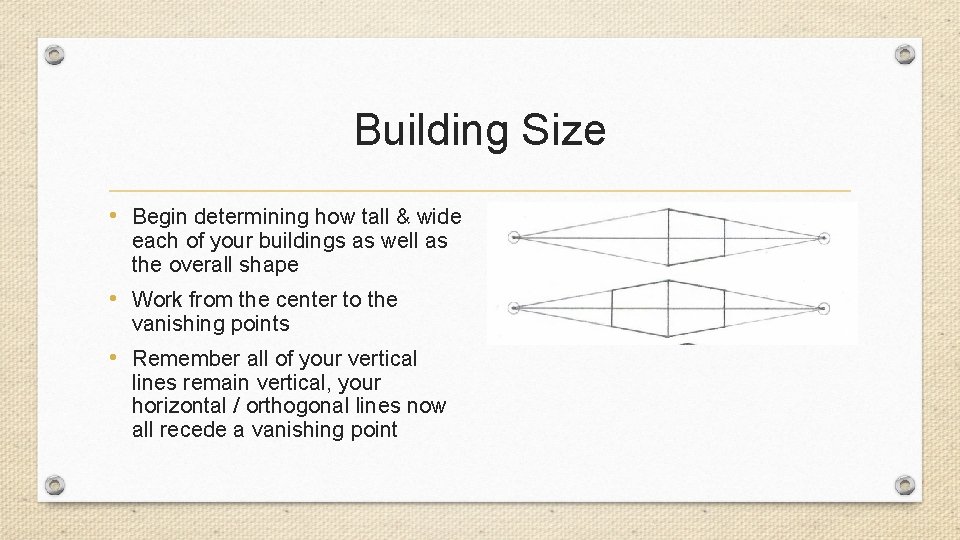 Building Size

• Begin determining how tall & wide each of your buildings as well as the overall shape

• Work from the center to the vanishing points

• Remember all of your vertical lines remain vertical, your horizontal / orthogonal lines now all recede a vanishing point